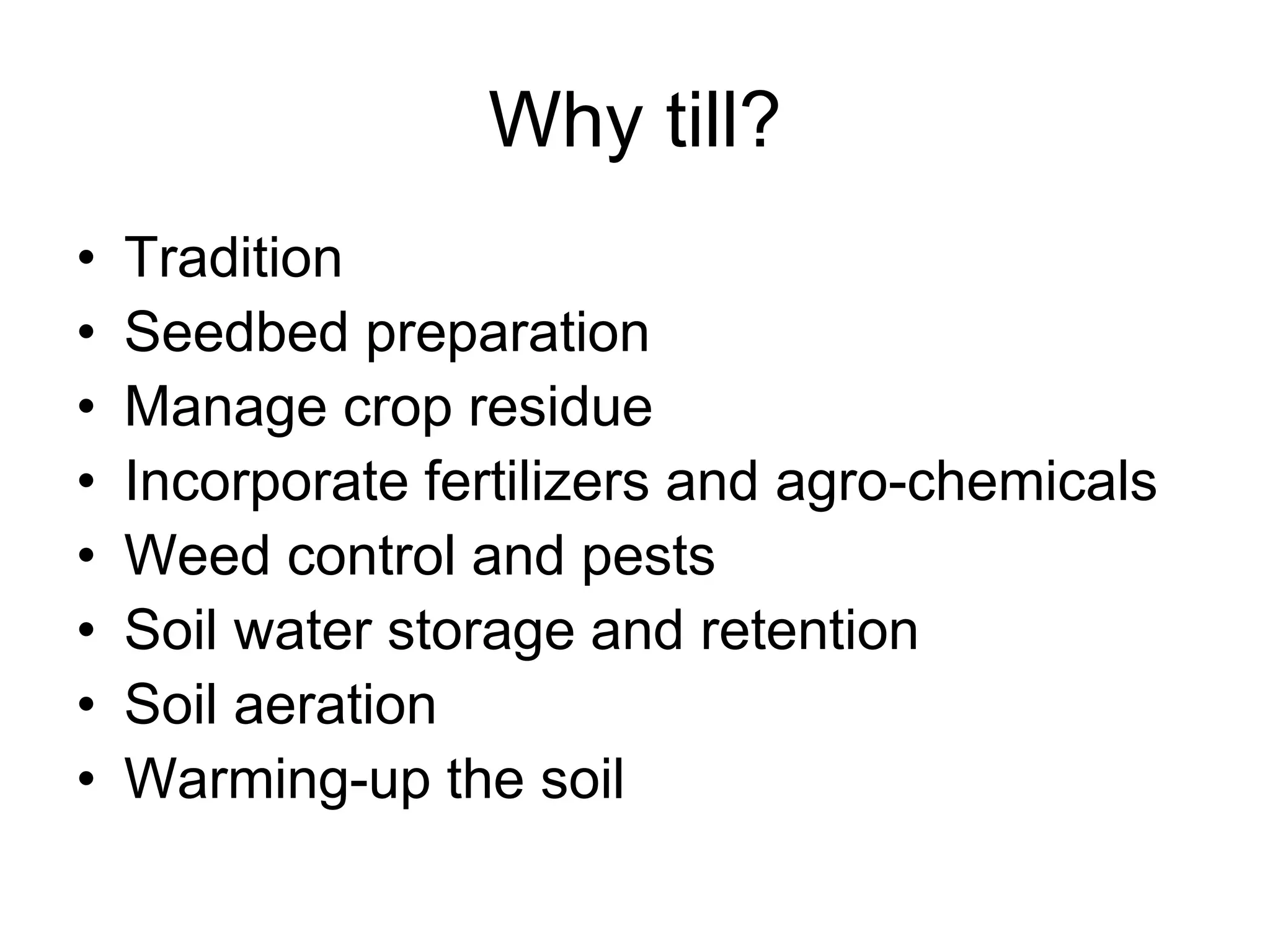 Why till?

• Tradition
• Seedbed preparation
• Manage crop residue
• Incorporate fertilizers and agro-chemicals
• Weed control and pests
• Soil water storage and retention
• Soil aeration
• Warming-up the soil